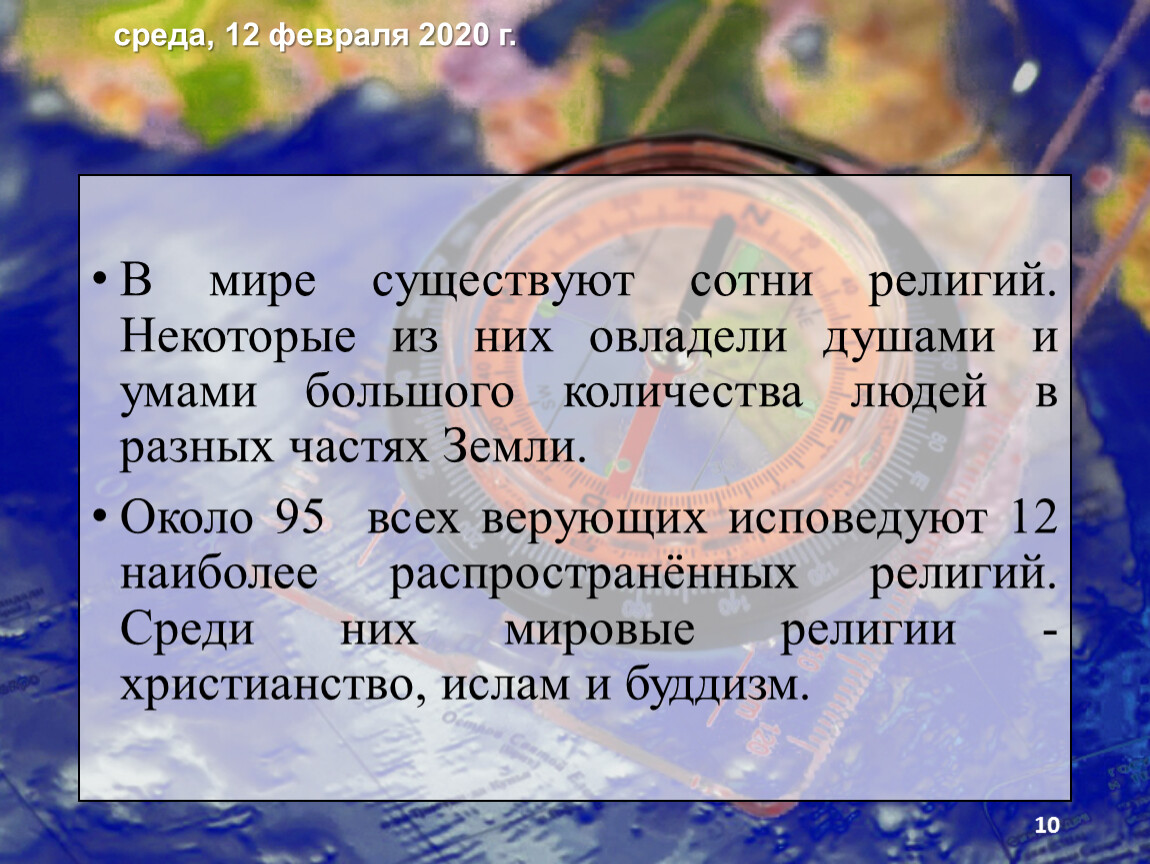 среда, 12 февраля 2020 г.

• В мире существуют сотни религий. Некоторые из них овладели душами и умами большого количества людей в разных частях Земли.

• Около 95 всех верующих исповедуют 12 наиболее распространённых религий. Среди них мировые религии - христианство, ислам и буддизм.

10